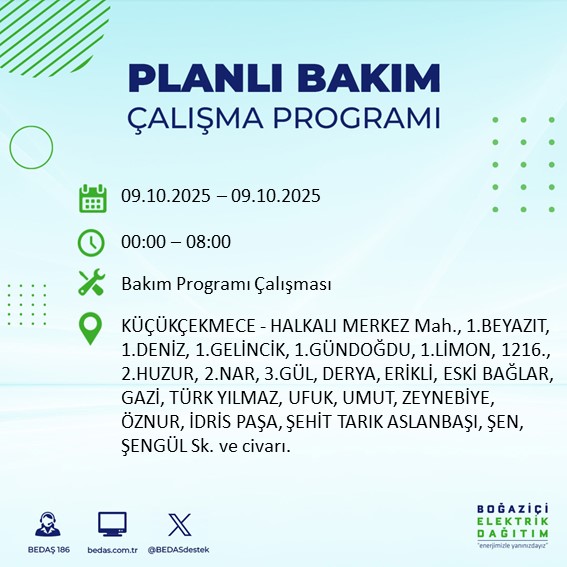 PLANLI BAKIM
ÇALIŞMA PROGRAMI

09.10.2025 – 09.10.2025

00:00 – 08:00

Bakım Programı Çalışması

KÜÇÜKÇEKMECE - HALKALI MERKEZ Mah., 1.BEYAZIT, 1.DENİZ, 1.GELİNCİK, 1.GÜNDOĞDU, 1.LİMON, 1216., 2.HUZUR, 2.NAR, 3.GÜL, DERYA, ERİKLİ, ESKİ BAĞLAR, GAZİ, TÜRK YILMAZ, UFUK, UMUT, ZEYNEBİYE, ÖZNUR, İDRİS PAŞA, ŞEHİT TARIK ASLANBAŞI, ŞEN, ŞENGÜL Sk. ve civarı.

BEDAŞ 186
bedas.com.tr
@BEDASdestek

BOĞAZİÇİ
ELEKTRİK
DAĞITIM
"enerjimizle yanınızdayız"